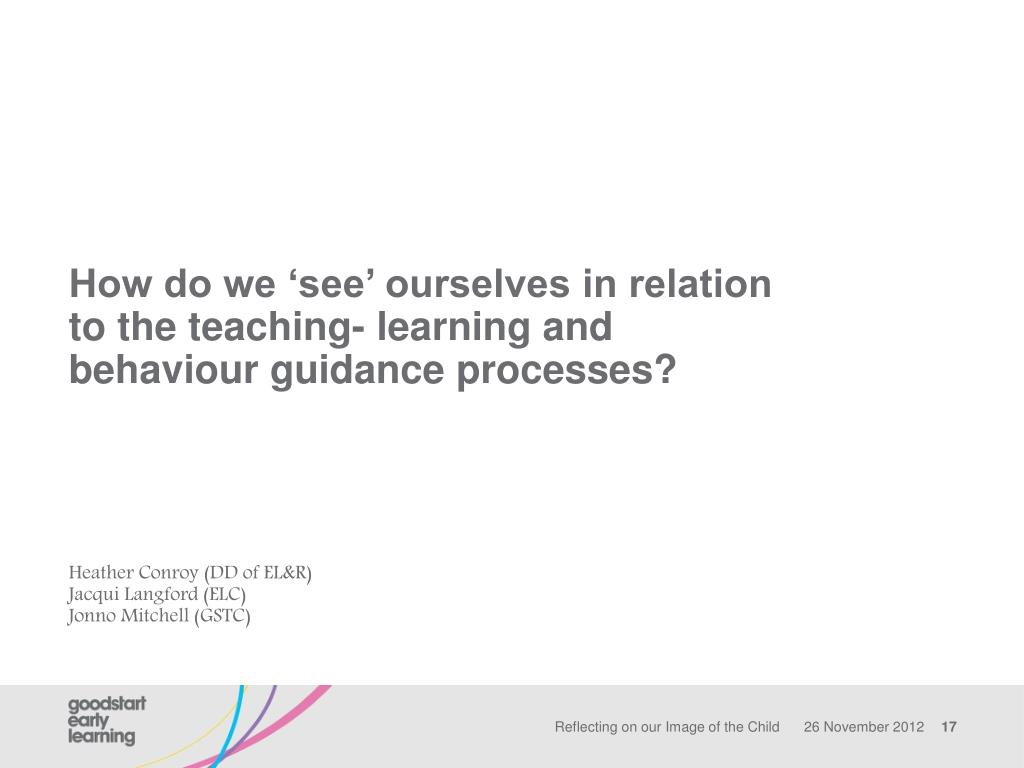 How do we ‘see’ ourselves in relation to the teaching- learning and behaviour guidance processes?

Heather Conroy (DD of EL&R)
Jacqui Langford (ELC)
Jonno Mitchell (GSTC)

goodstart early learning

Reflecting on our Image of the Child 26 November 2012 17